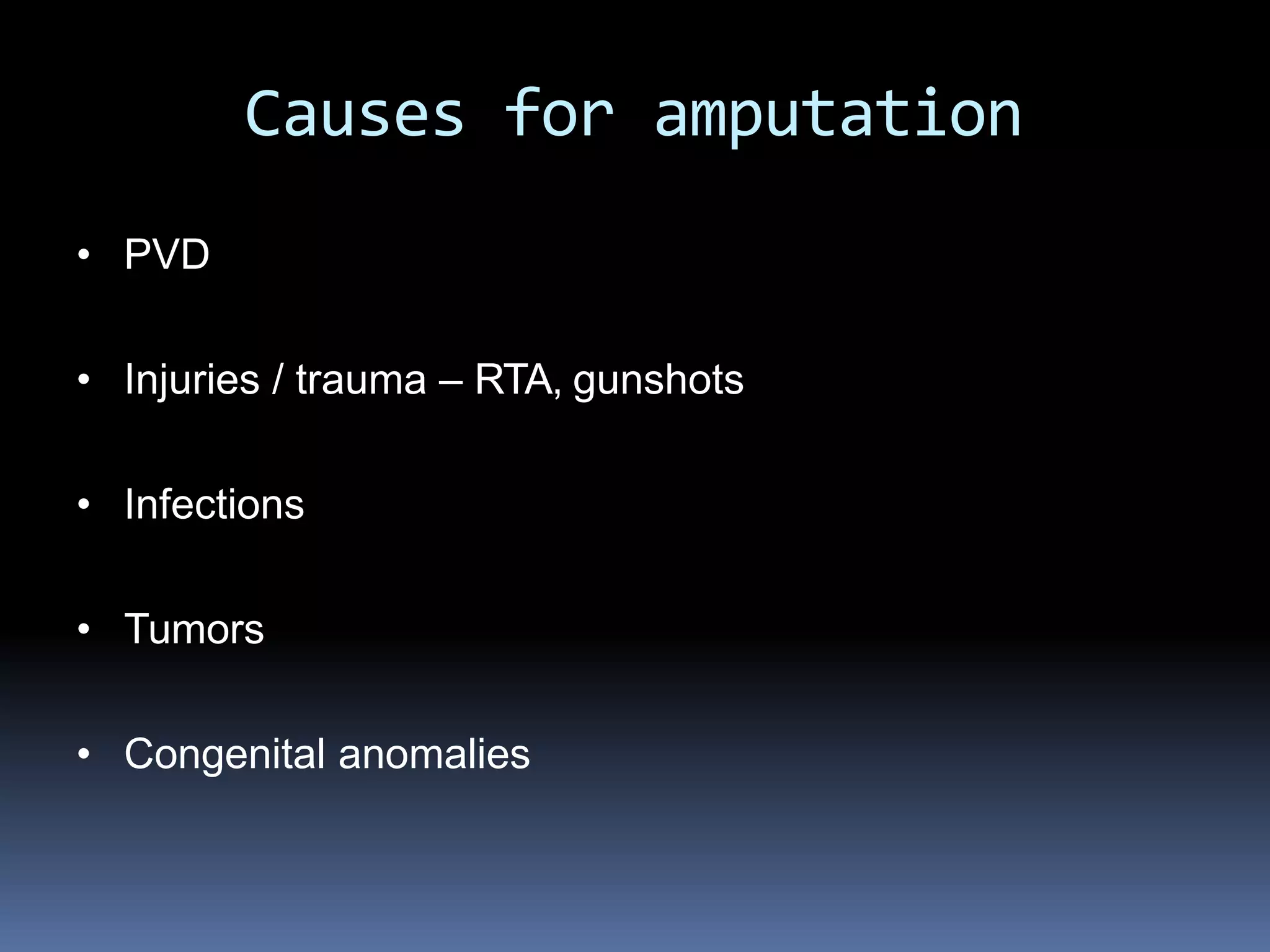 Causes for amputation

• PVD

• Injuries / trauma – RTA, gunshots

• Infections

• Tumors

• Congenital anomalies